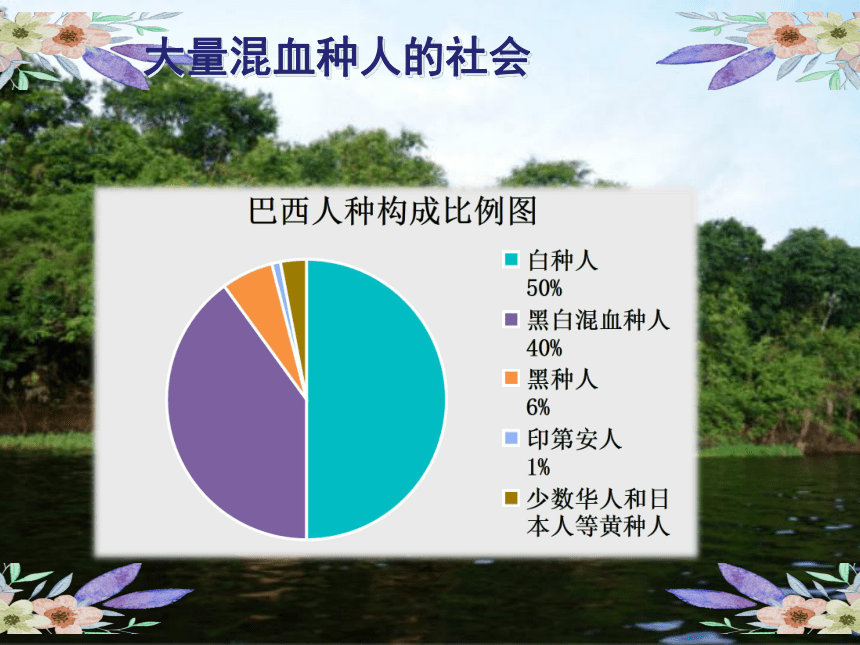 大量混血种人的社会

巴西人种构成比例图

白种人 50%

黑白混血种人 40%

黑种人 6%

印第安人 1%

少数华人和日本人等黄种人